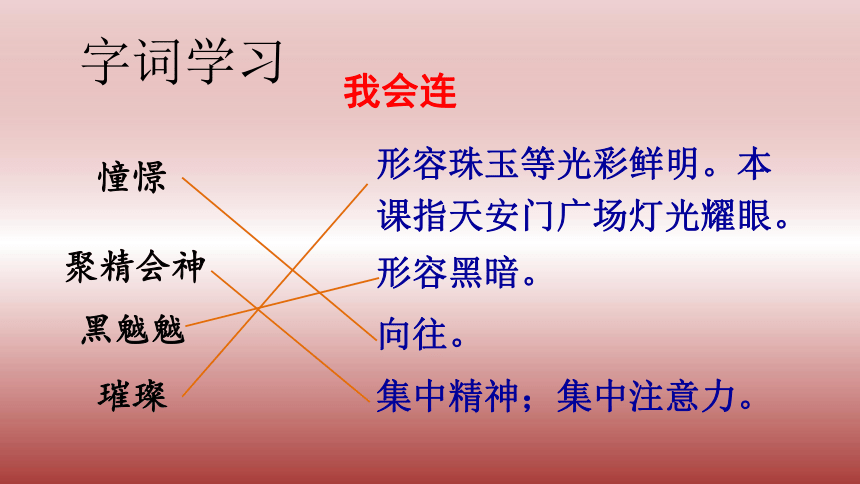 字词学习

我会连

憧憬

聚精会神

黑魆魆

璀璨

形容珠玉等光彩鲜明。本课指天安门广场灯光耀眼。

形容黑暗。

向往。

集中精神；集中注意力。